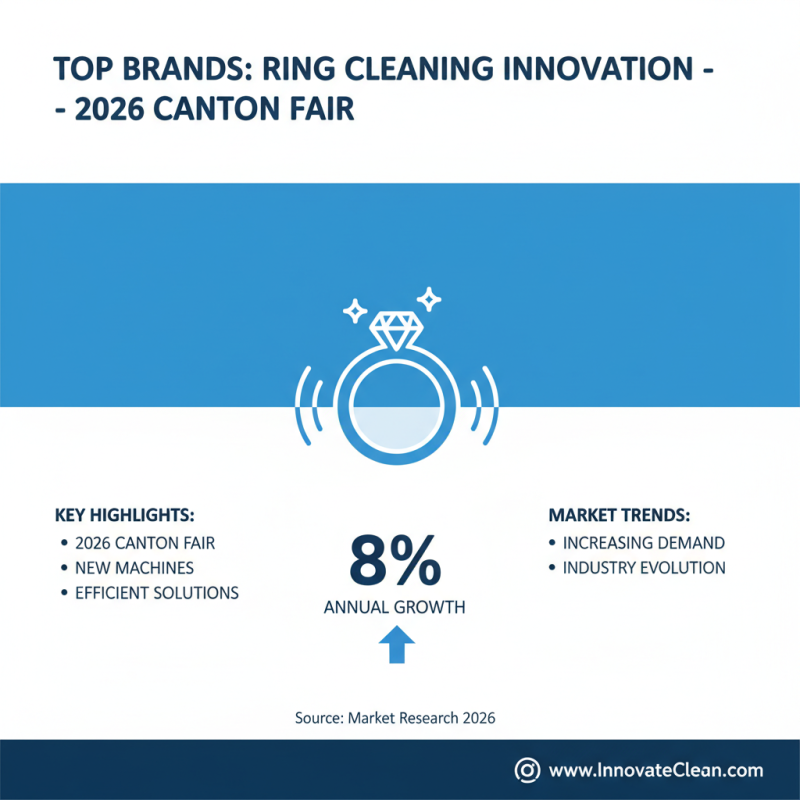 TOP BRANDS: RING CLEANING INNOVATION - - 2026 CANTON FAIR

KEY HIGHLIGHTS:
• 2026 CANTON FAIR
• NEW MACHINES
• EFFICIENT SOLUTIONS

8%
ANNUAL GROWTH

MARKET TRENDS:
• INCREASING DEMAND
• INDUSTRY EVOLUTION

Source: Market Research 2026

www.InnovateClean.com